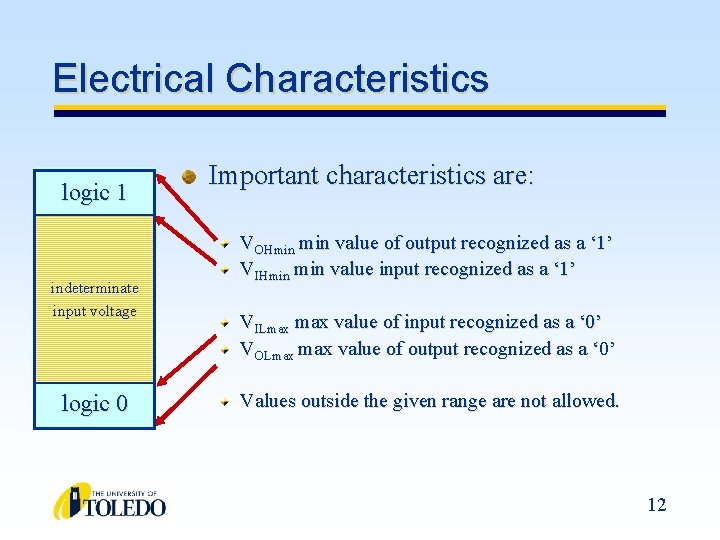 Electrical Characteristics

logic 1

indeterminate input voltage

logic 0

Important characteristics are:

$V_{OHmin}$ min value of output recognized as a ‘1’
$V_{IHmin}$ min value input recognized as a ‘1’

$V_{ILmax}$ max value of input recognized as a ‘0’
$V_{OLmax}$ max value of output recognized as a ‘0’

Values outside the given range are not allowed.

THE UNIVERSITY OF TOLEDO

12